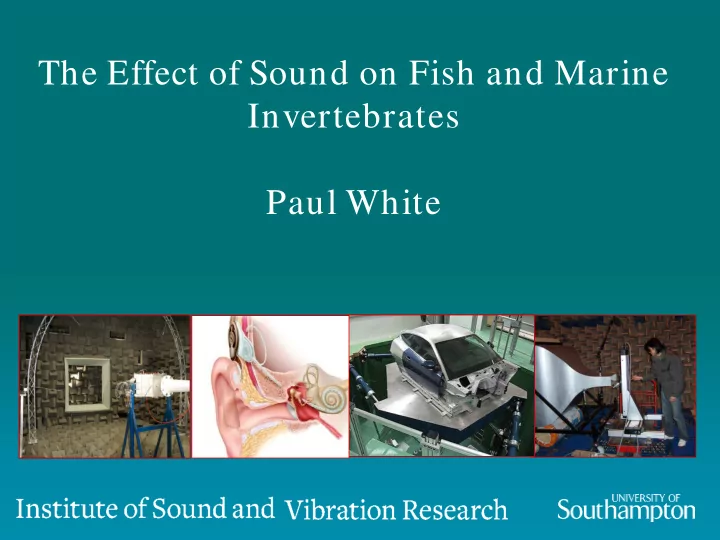 The Effect of Sound on Fish and Marine Invertebrates

Paul White

Institute of Sound and Vibration Research

UNIVERSITY OF
Southampton